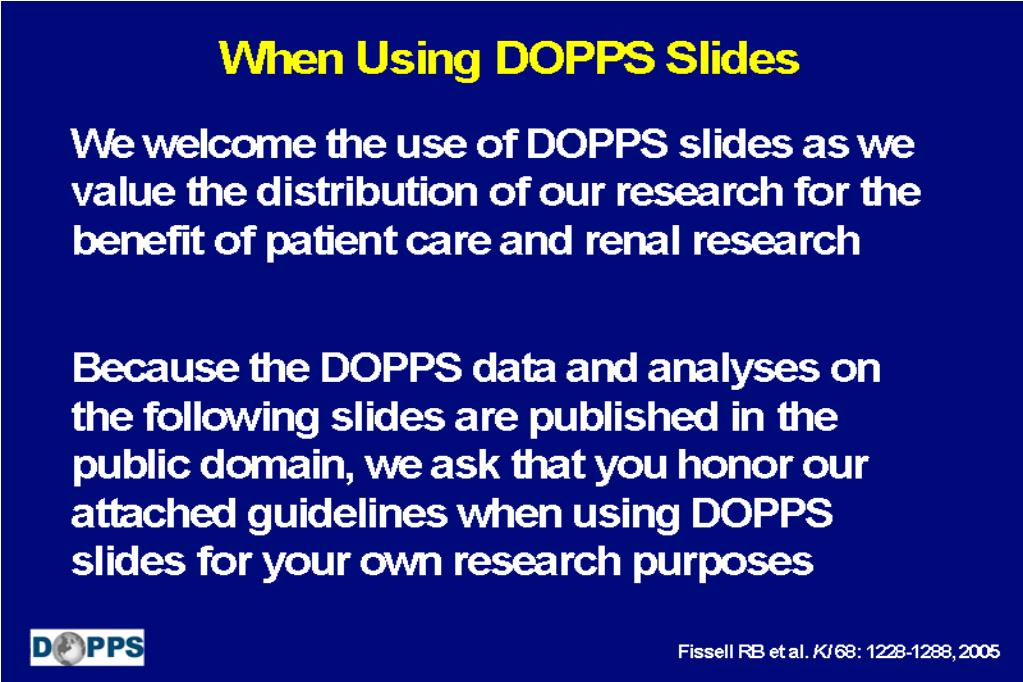 When Using DOPPS Slides

We welcome the use of DOPPS slides as we value the distribution of our research for the benefit of patient care and renal research

Because the DOPPS data and analyses on the following slides are published in the public domain, we ask that you honor our attached guidelines when using DOPPS slides for your own research purposes

DOPPS

Fissell RB et al. KI 68: 1228-1288, 2005